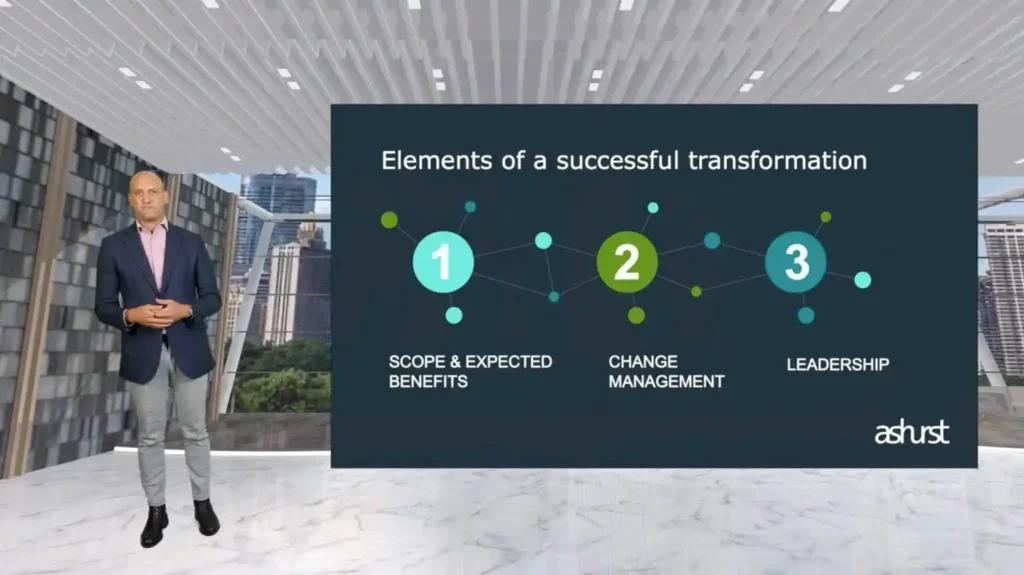 Elements of a successful transformation

1

SCOPE & EXPECTED BENEFITS

2

CHANGE MANAGEMENT

3

LEADERSHIP

ashurst